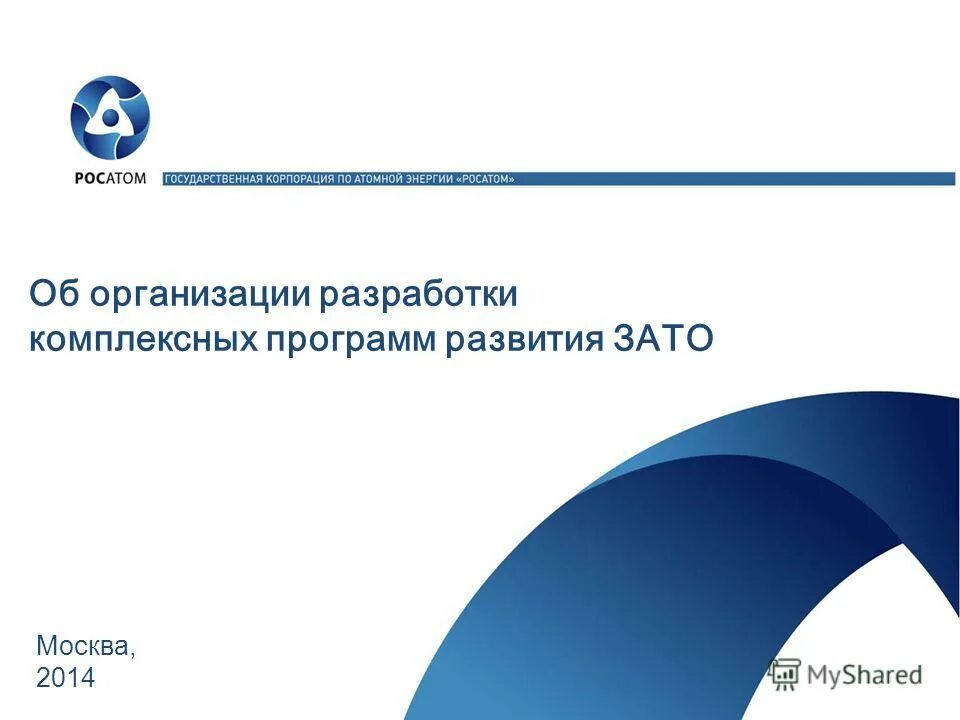 РОСАТОМ ГОСУДАРСТВЕННАЯ КОРПОРАЦИЯ ПО АТОМНОЙ ЭНЕРГИИ «РОСАТОМ»

Об организации разработки комплексных программ развития ЗАТО

Москва,
2014

MyShared